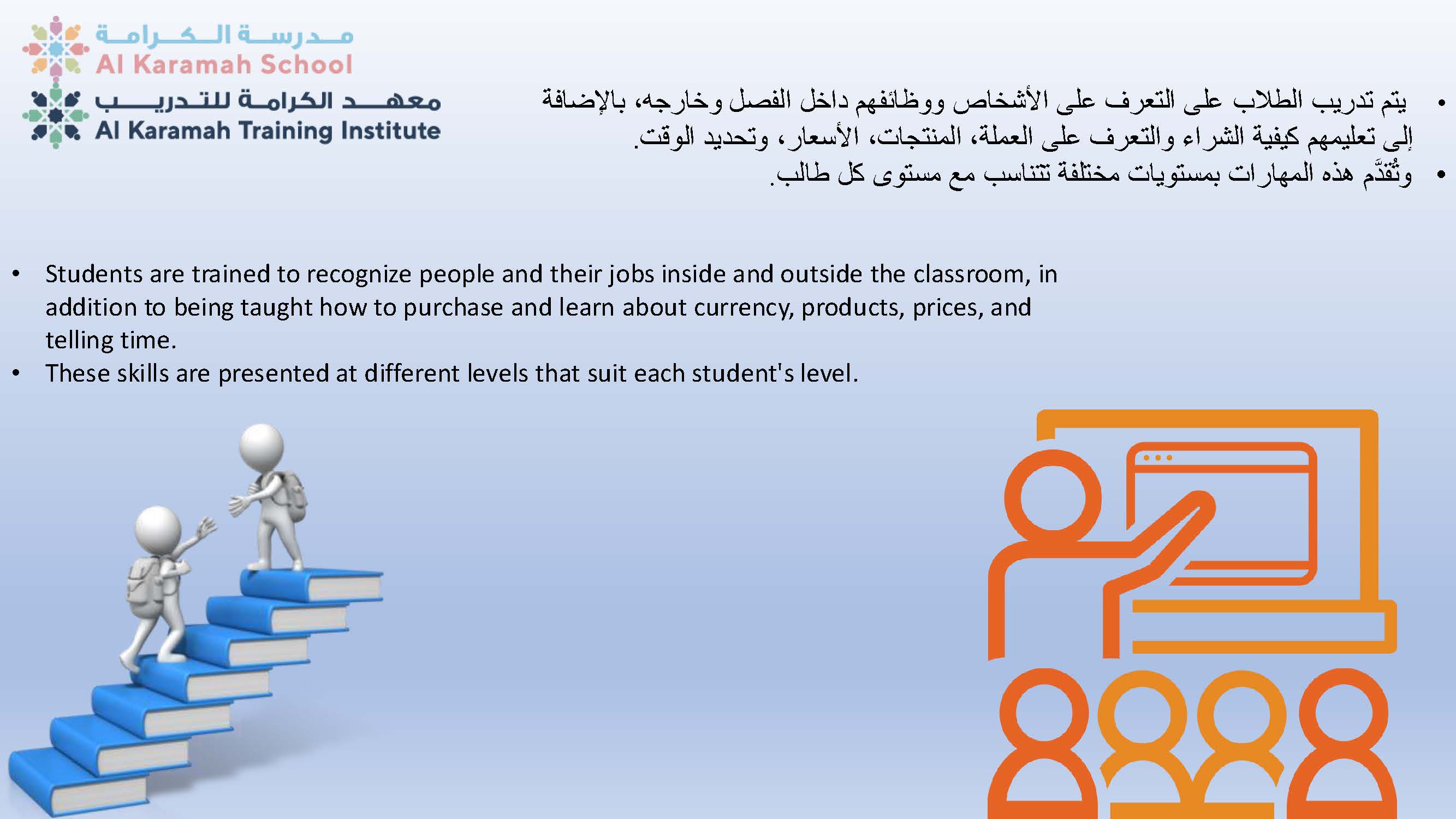 مدرسة الكرامة
Al Karamah School
معهد الكرامة للتدريب
Al Karamah Training Institute

• يتم تدريب الطلاب على التعرف على الأشخاص ووظائفهم داخل الفصل وخارجه، بالإضافة إلى تعليمهم كيفية الشراء والتعرف على العملة، المنتجات، الأسعار، وتحديد الوقت.
• وتُقدَّم هذه المهارات بمستويات مختلفة تتناسب مع مستوى كل طالب.

• Students are trained to recognize people and their jobs inside and outside the classroom, in addition to being taught how to purchase and learn about currency, products, prices, and telling time.
• These skills are presented at different levels that suit each student's level.